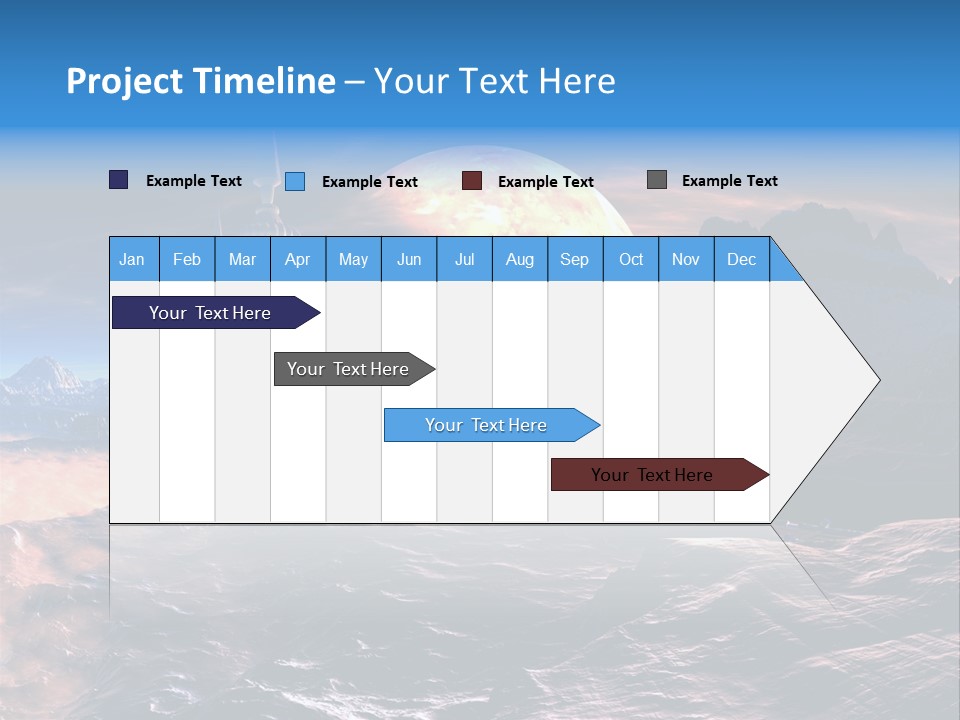 Project Timeline – Your Text Here

Example Text Example Text Example Text Example Text

| Jan | Feb | Mar | Apr | May | Jun | Jul | Aug | Sep | Oct | Nov | Dec |
|---|---|---|---|---|---|---|---|---|---|---|---|

Your Text Here

Your Text Here

Your Text Here

Your Text Here